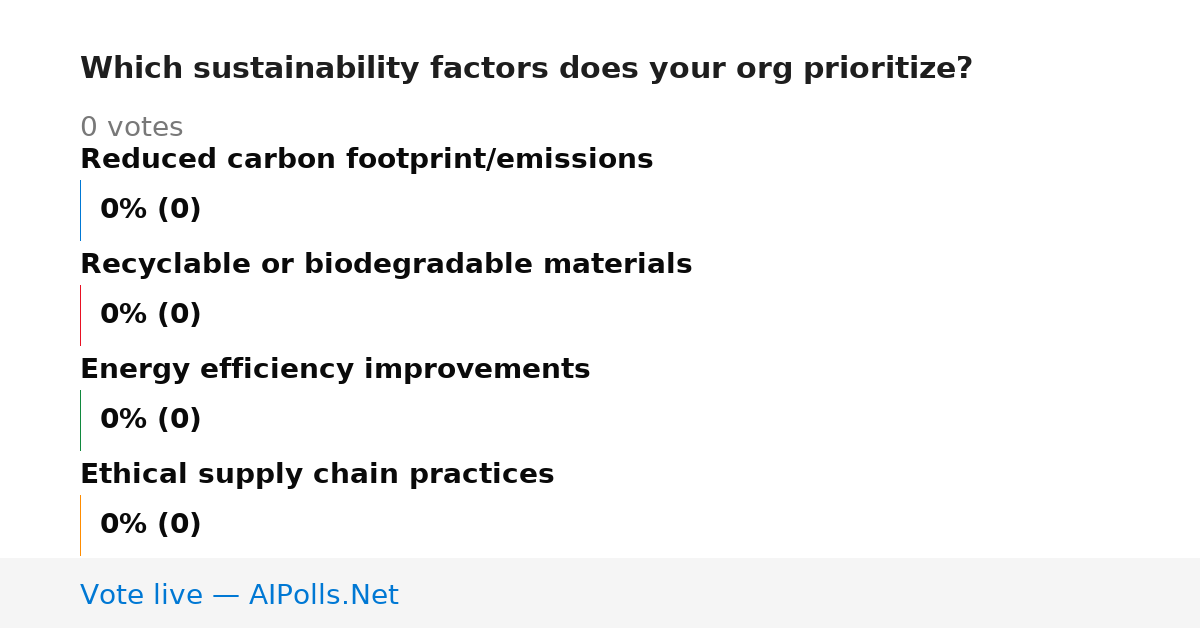 Which sustainability factors does your org prioritize?

0 votes

Reduced carbon footprint/emissions

0% (0)

Recyclable or biodegradable materials

0% (0)

Energy efficiency improvements

0% (0)

Ethical supply chain practices

0% (0)

Vote live — AIPolls.Net